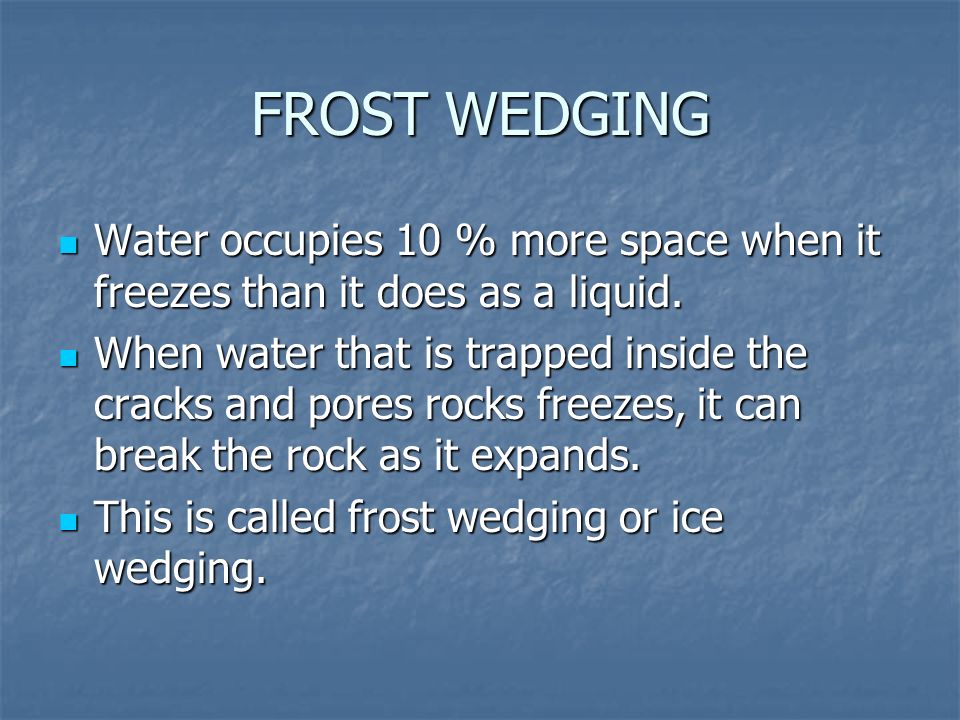 FROST WEDGING

- Water occupies 10 % more space when it freezes than it does as a liquid.
- When water that is trapped inside the cracks and pores rocks freezes, it can break the rock as it expands.
- This is called frost wedging or ice wedging.